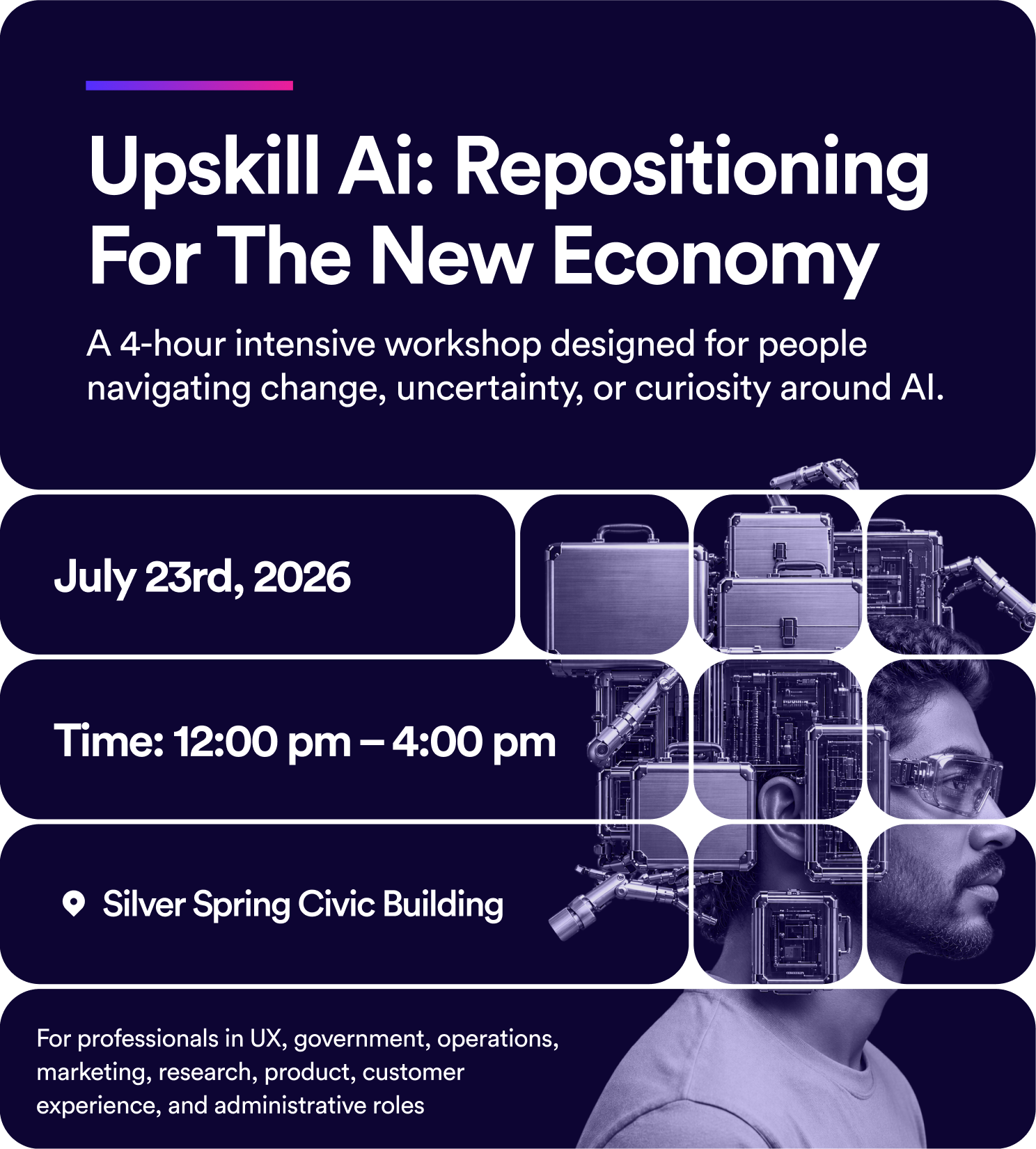 Upskill Ai: Repositioning For The New Economy

A 4-hour intensive workshop designed for people navigating change, uncertainty, or curiosity around AI.

July 23rd, 2026

Time: 12:00 pm – 4:00 pm

Silver Spring Civic Building

For professionals in UX, government, operations, marketing, research, product, customer experience, and administrative roles